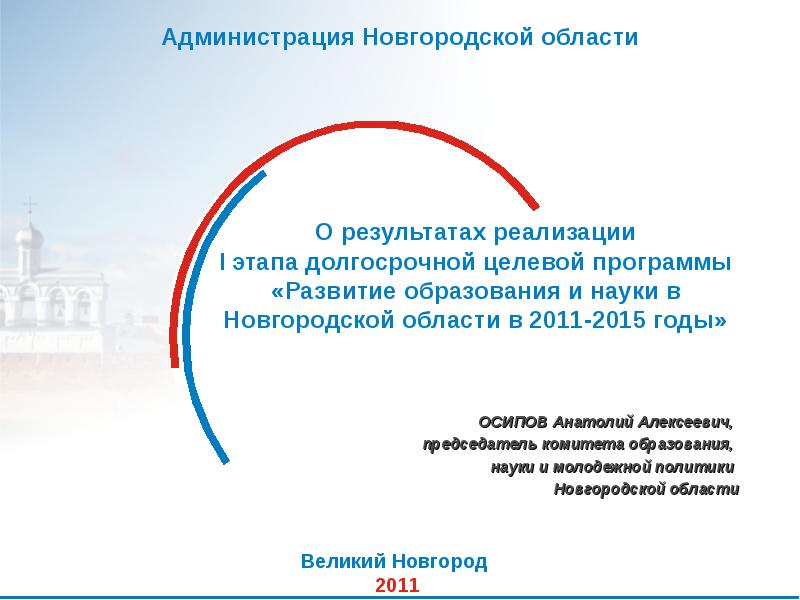 Администрация Новгородской области

О результатах реализации
I этапа долгосрочной целевой программы
«Развитие образования и науки в Новгородской области в 2011-2015 годы»

ОСИПОВ Анатолий Алексеевич,
председатель комитета образования,
науки и молодежной политики
Новгородской области

Великий Новгород
2011